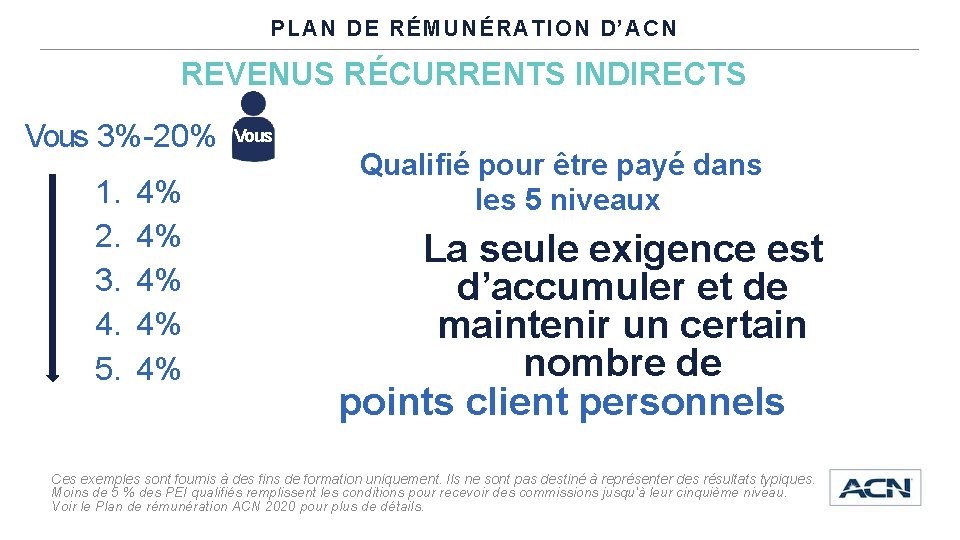 PLAN DE RÉMUNÉRATION D'ACN

REVENUS RÉCURRENTS INDIRECTS

Vous 3%-20%

Vous

1. 4%
2. 4%
3. 4%
4. 4%
5. 4%

Qualifié pour être payé dans les 5 niveaux

La seule exigence est d'accumuler et de maintenir un certain nombre de points client personnels

Ces exemples sont fournis à des fins de formation uniquement. Ils ne sont pas destiné à représenter des résultats typiques. Moins de 5 % des PEI qualifiés remplissent les conditions pour recevoir des commissions jusqu'à leur cinquième niveau. Voir le Plan de rémunération ACN 2020 pour plus de détails.

ACN